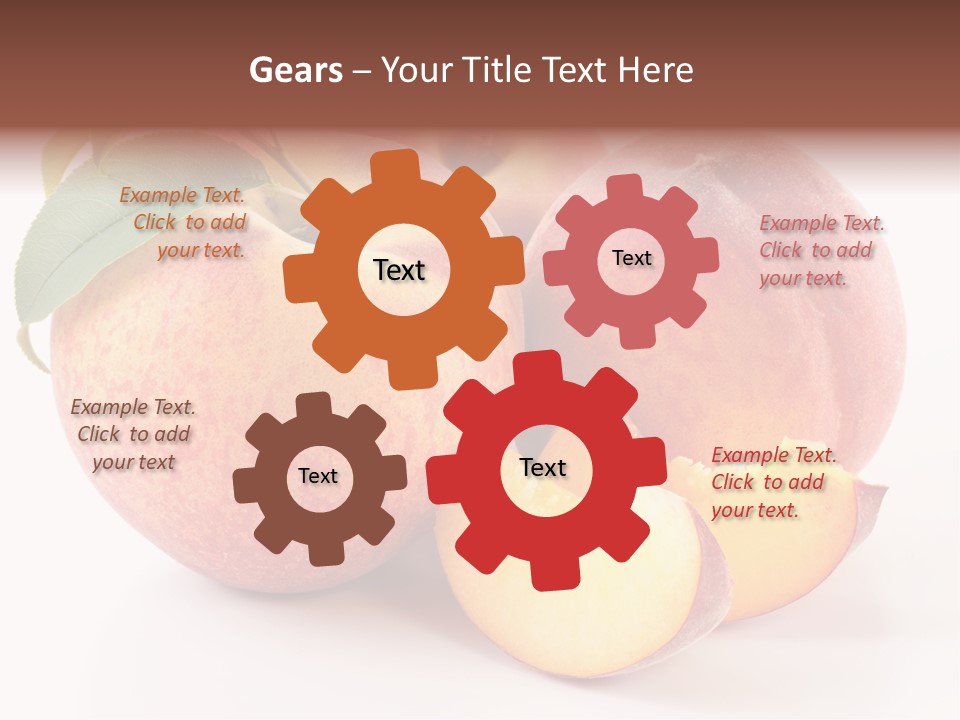 Gears – Your Title Text Here

Example Text. Click to add your text.

Text

Text

Example Text. Click to add your text.

Example Text. Click to add your text

Text

Text

Example Text. Click to add your text.